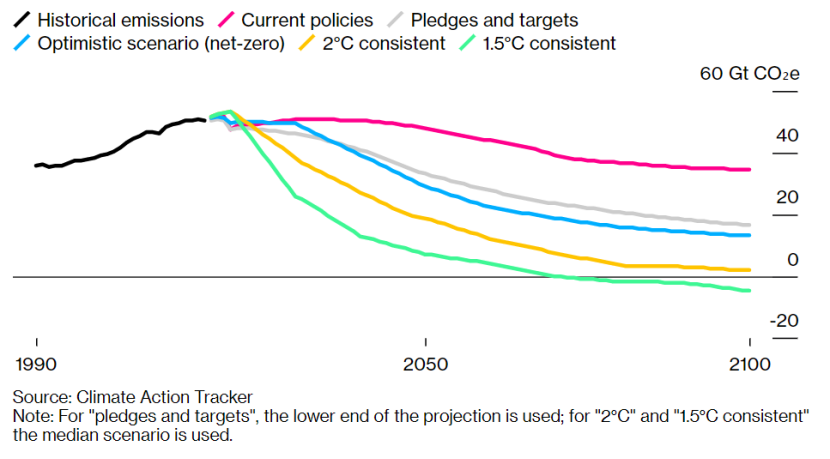 Historical emissions Current policies Pledges and targets
Optimistic scenario (net-zero) 2°C consistent 1.5°C consistent

60 Gt $CO_2e$
40
20
0
-20

1990
2050
2100

Source: Climate Action Tracker
Note: For "pledges and targets", the lower end of the projection is used; for "2°C" and "1.5°C consistent" the median scenario is used.